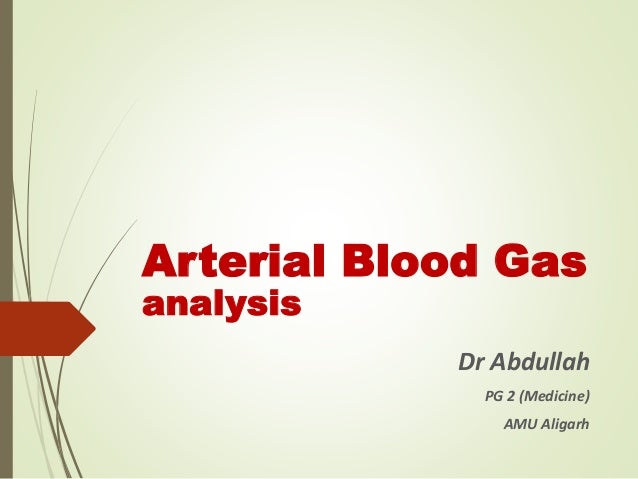 Arterial Blood Gas analysis

Dr Abdullah

PG 2 (Medicine)

AMU Aligarh